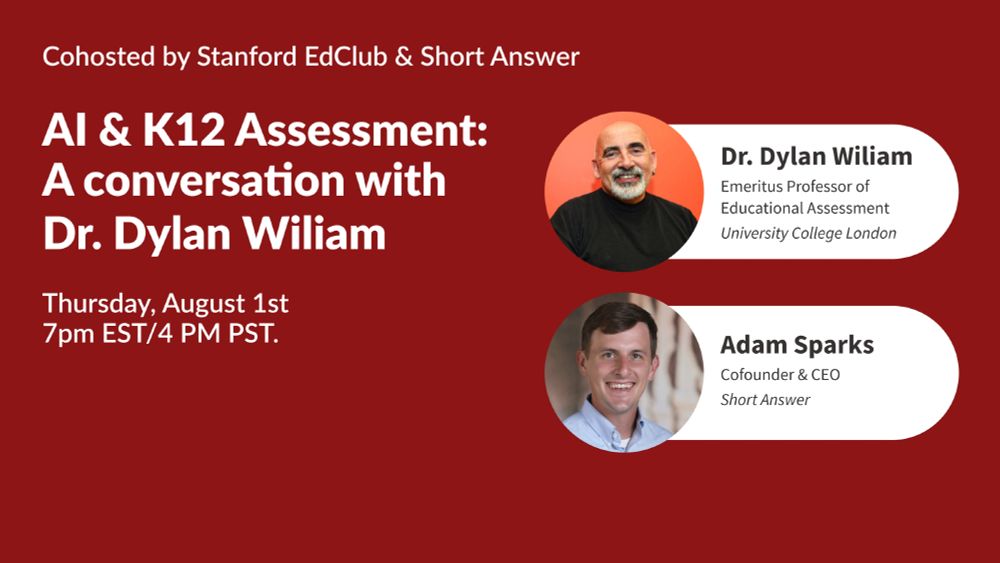 Cohosted by Stanford EdClub & Short Answer

AI & K12 Assessment: A conversation with Dr. Dylan Wiliam

Thursday, August 1st
7pm EST/4 PM PST.

Dr. Dylan Wiliam
Emeritus Professor of Educational Assessment
University College London

Adam Sparks
Cofounder & CEO
Short Answer